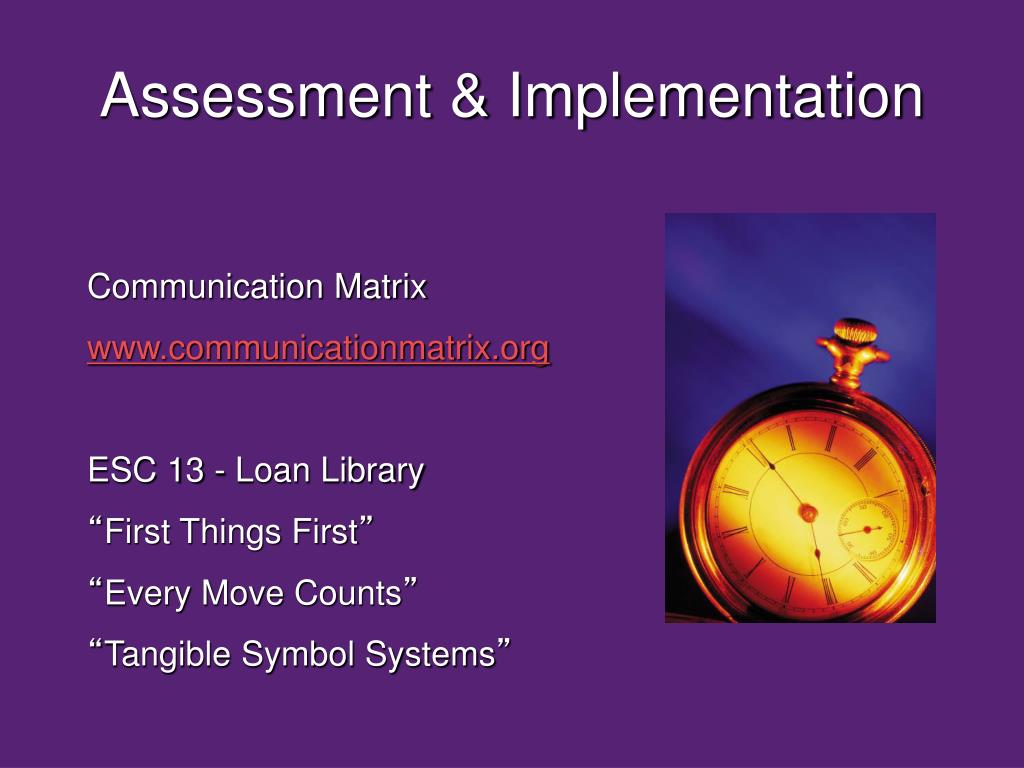 Assessment & Implementation

Communication Matrix

www.communicationmatrix.org

ESC 13 - Loan Library

“First Things First”

“Every Move Counts”

“Tangible Symbol Systems”